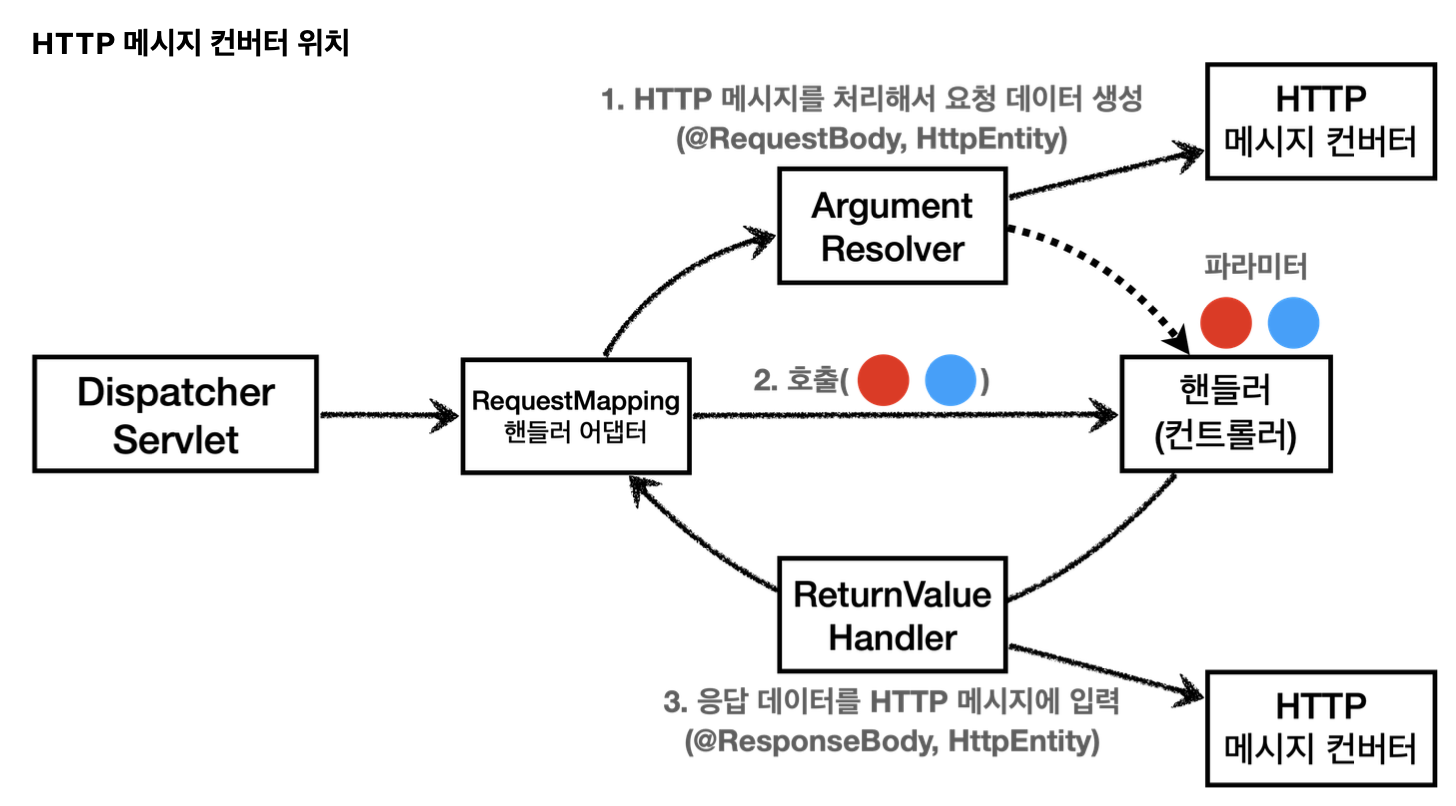 HTTP 메시지 컨버터 위치

1. HTTP 메시지를 처리해서 요청 데이터 생성
(@RequestBody, HttpEntity)

HTTP
메시지 컨버터

Argument
Resolver

파라미터

Dispatcher
Servlet

RequestMapping
핸들러 어댑터

2. 호출( )

핸들러
(컨트롤러)

ReturnValue
Handler

3. 응답 데이터를 HTTP 메시지에 입력
(@ResponseBody, HttpEntity)

HTTP
메시지 컨버터